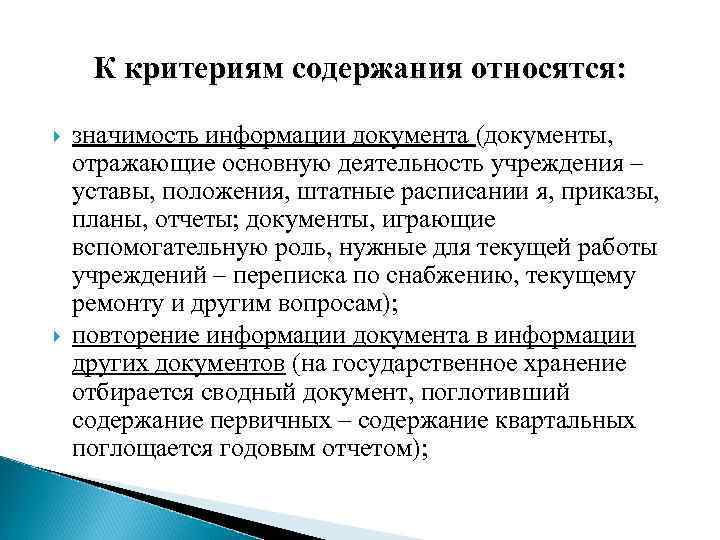 К критериям содержания относятся:

значимость информации документа (документы, отражающие основную деятельность учреждения – уставы, положения, штатные расписании я, приказы, планы, отчеты; документы, играющие вспомогательную роль, нужные для текущей работы учреждений – переписка по снабжению, текущему ремонту и другим вопросам);

повторение информации документа в информации других документов (на государственное хранение отбирается сводный документ, поглотивший содержание первичных – содержание квартальных поглощается годовым отчетом);